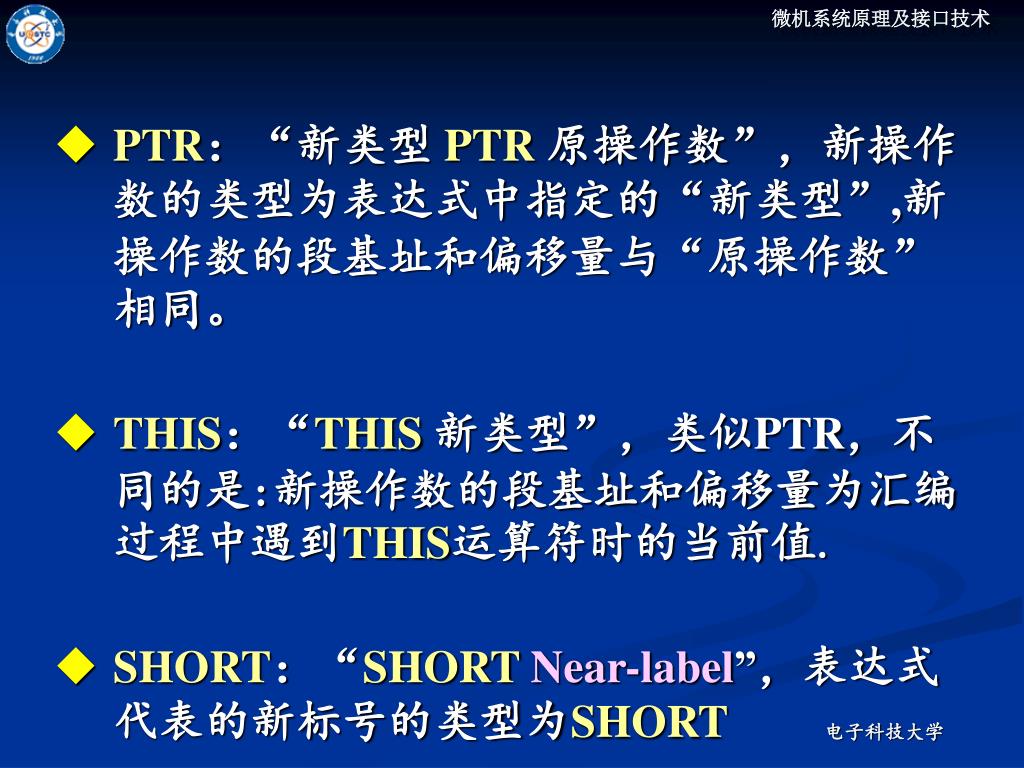 微机系统原理及接口技术

◆ PTR：“新类型 PTR 原操作数”，新操作数的类型为表达式中指定的“新类型”,新操作数的段基址和偏移量与“原操作数”相同。

◆ THIS：“THIS 新类型”，类似PTR，不同的是:新操作数的段基址和偏移量为汇编过程中遇到THIS运算符时的当前值.

◆ SHORT：“SHORT Near-label”，表达式代表的新标号的类型为SHORT

电子科技大学